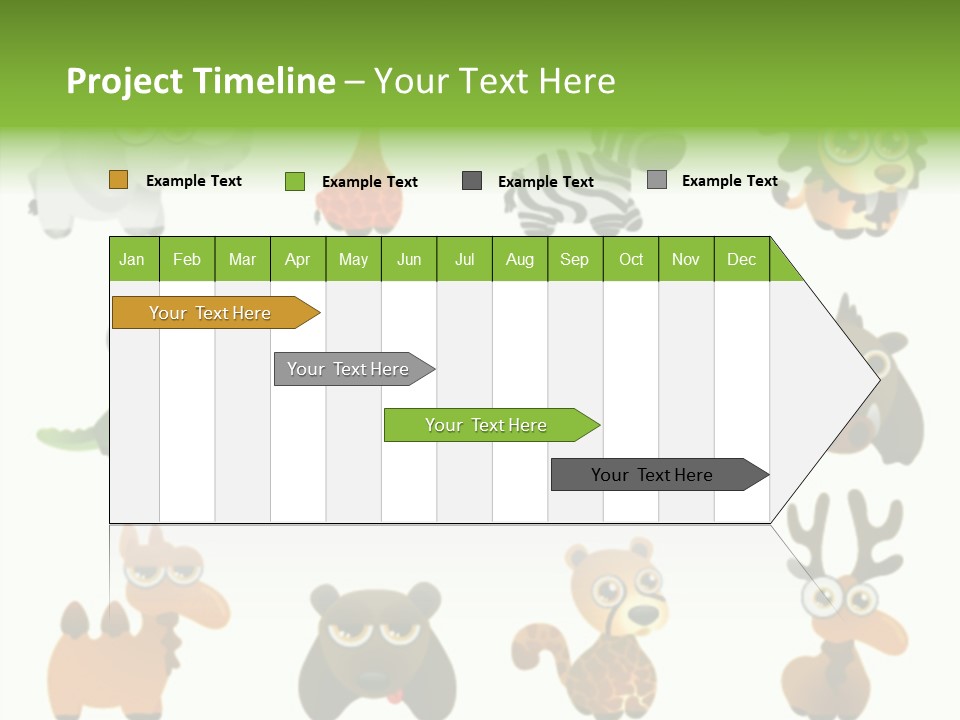 Project Timeline – Your Text Here

Example Text Example Text Example Text Example Text

| Jan | Feb | Mar | Apr | May | Jun | Jul | Aug | Sep | Oct | Nov | Dec |
|---|---|---|---|---|---|---|---|---|---|---|---|

Your Text Here

Your Text Here

Your Text Here

Your Text Here